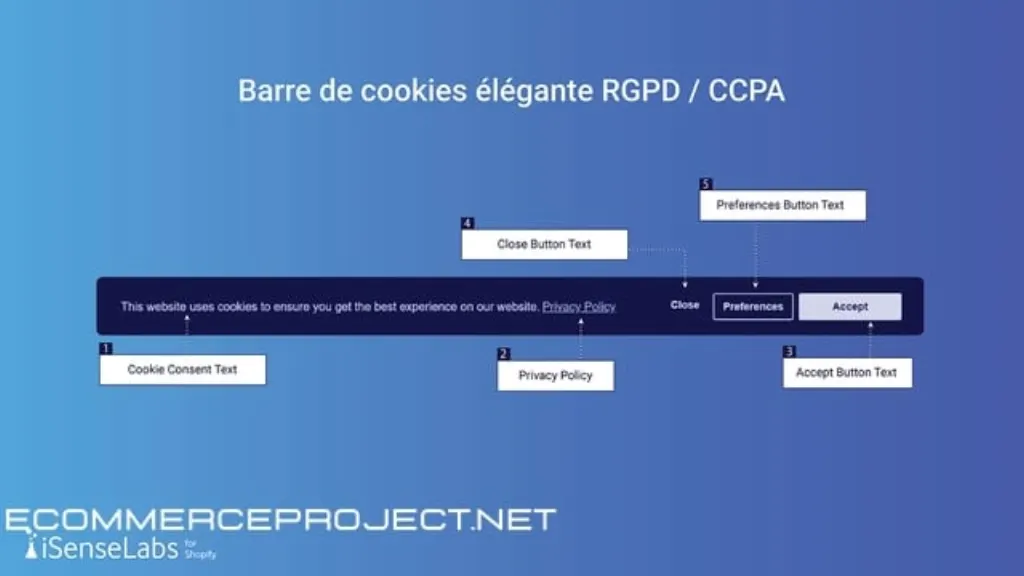 Barre de cookies élégante RGPD / CCPA

5
Preferences Button Text

4
Close Button Text

This website uses cookies to ensure you get the best experience on our website. Privacy Policy

Close

Preferences

Accept

1
Cookie Consent Text

2
Privacy Policy

3
Accept Button Text

ECOMMERCEPROJECT.NET

iSenseLabs for Shopify